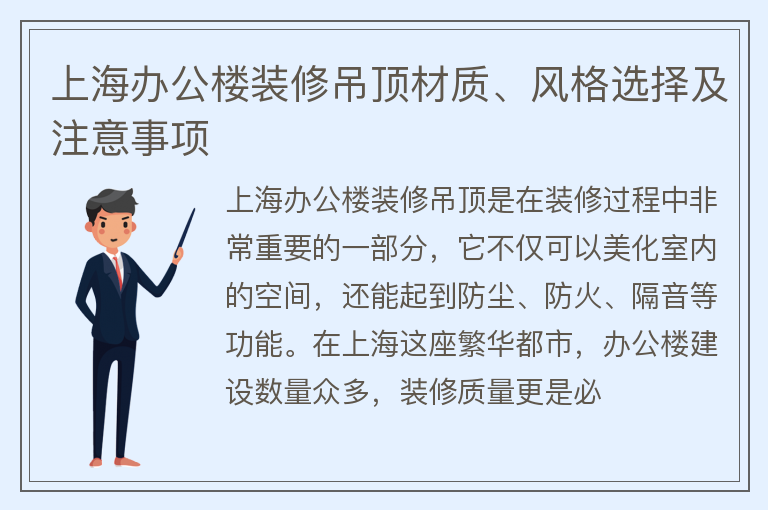 上海办公楼装修吊顶材质、风格选择及注意事项

上海办公楼装修吊顶是在装修过程中非常重要的一部分，它不仅可以美化室内的空间，还能起到防尘、防火、隔音等功能。在上海这座繁华都市，办公楼建设数量众多，装修质量更是必